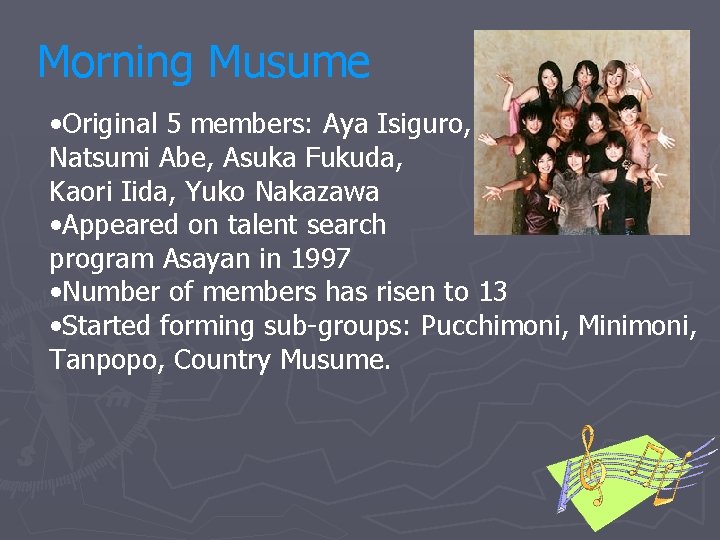 Morning Musume

•Original 5 members: Aya Isiguro, Natsumi Abe, Asuka Fukuda, Kaori Iida, Yuko Nakazawa
•Appeared on talent search program Asayan in 1997
•Number of members has risen to 13
•Started forming sub-groups: Pucchimoni, Minimoni, Tanpopo, Country Musume.